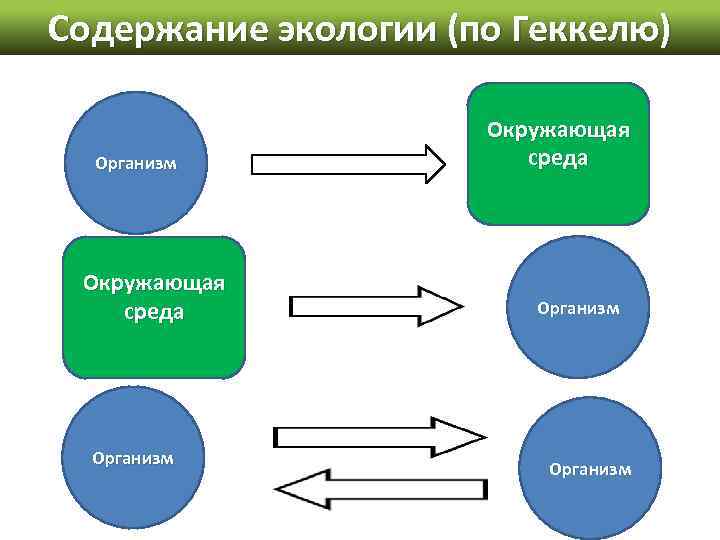 Содержание экологии (по Геккелю)

Организм

Окружающая среда

Окружающая среда

Организм

Организм

Организм